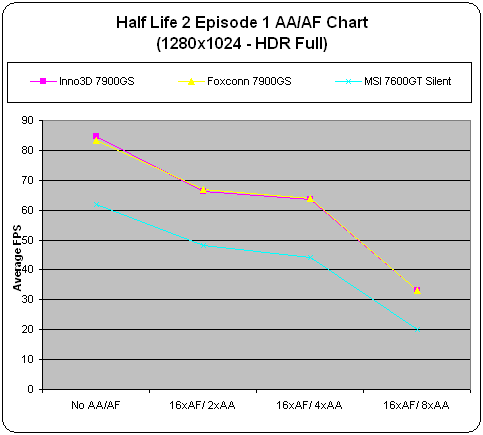 Half Life 2 Episode 1 AA/AF Chart
(1280x1024 - HDR Full)

Inno3D 7900GS
Foxconn 7900GS
MSI 7600GT Silent

Average FPS

90
80
70
60
50
40
30
20
10
0

No AA/AF
16xAF/ 2xAA
16xAF/ 4xAA
16xAF/ 8xAA